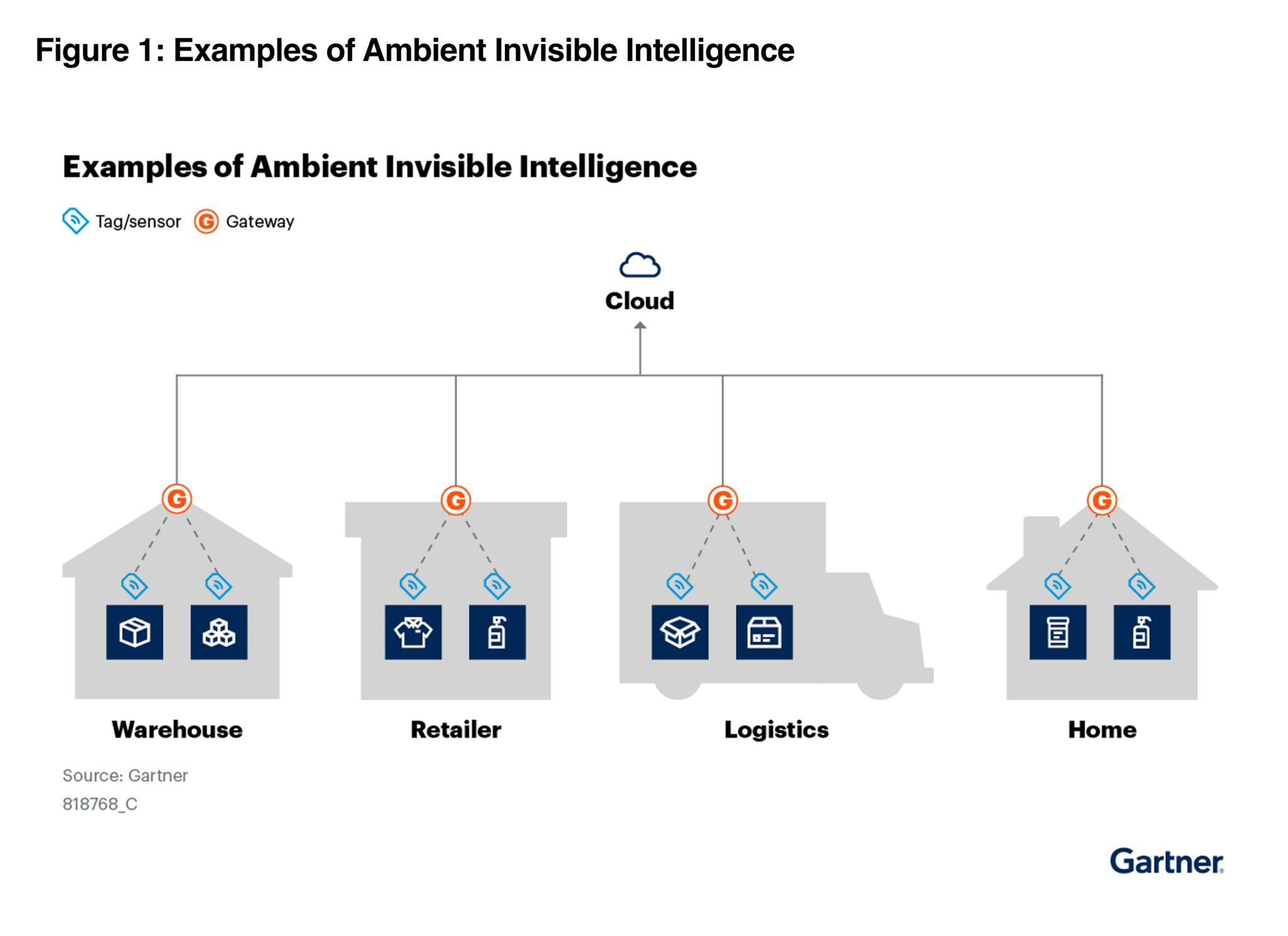 Figure 1: Examples of Ambient Invisible Intelligence

Examples of Ambient Invisible Intelligence

Tag/sensor G Gateway

Cloud

G G G G

Warehouse

Retailer

Logistics

Home

Source: Gartner
818768_C

Gartner